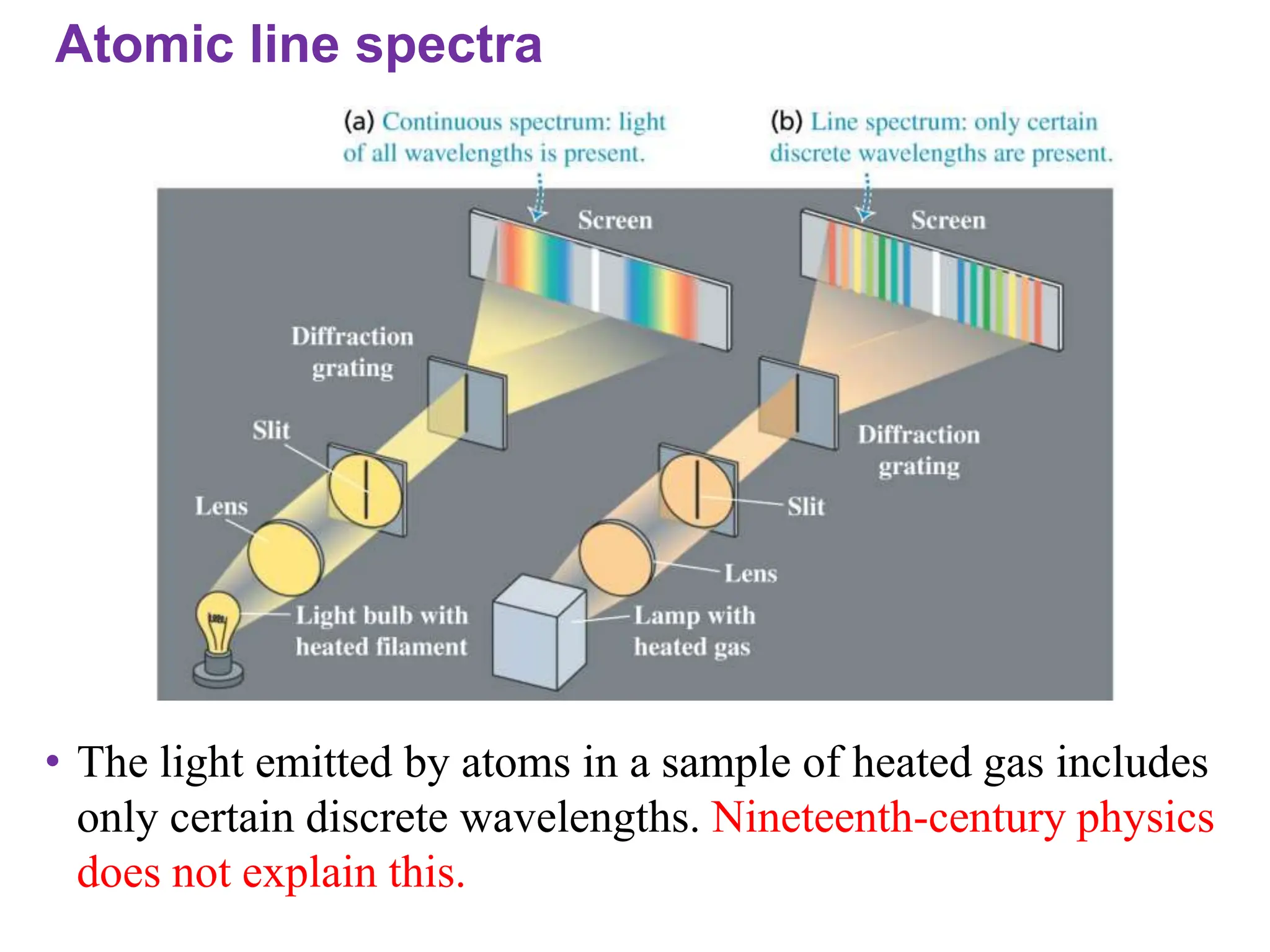 Atomic line spectra

(a) Continuous spectrum: light of all wavelengths is present.

(b) Line spectrum: only certain discrete wavelengths are present.

Screen

Screen

Diffraction grating

Slit

Lens

Light bulb with heated filament

Diffraction grating

Slit

Lens

Lamp with heated gas

• The light emitted by atoms in a sample of heated gas includes only certain discrete wavelengths. Nineteenth-century physics does not explain this.